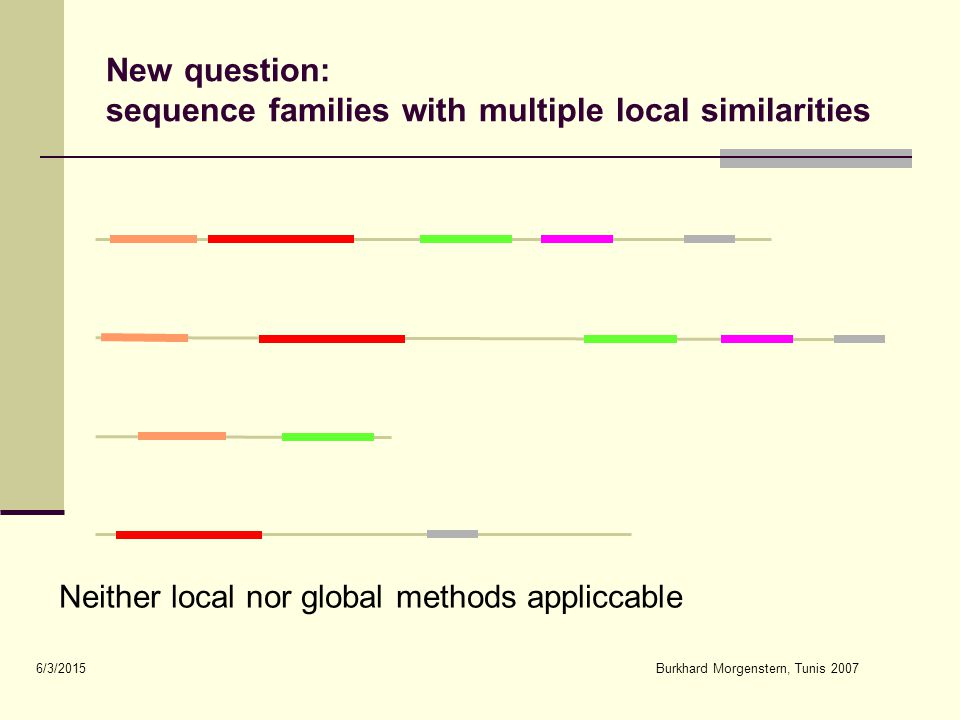 New question:
sequence families with multiple local similarities

Neither local nor global methods appliccable

6/3/2015

Burkhard Morgenstern, Tunis 2007